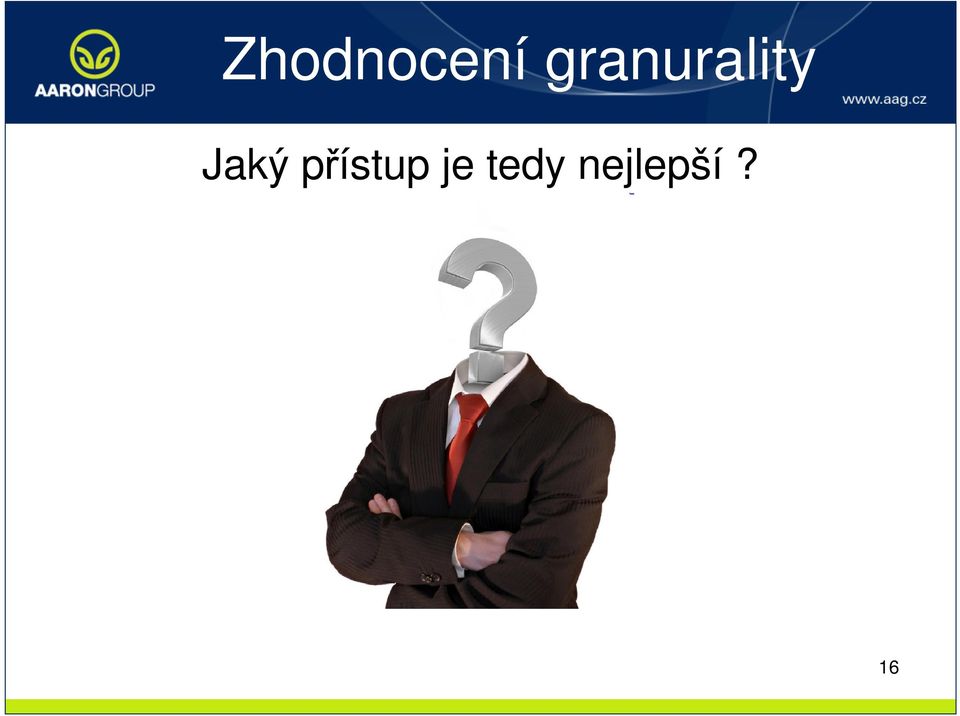 AARONGROUP

Zhodnocení granurality

www.aag.cz

Jaký přístup je tedy nejlepší ?

16